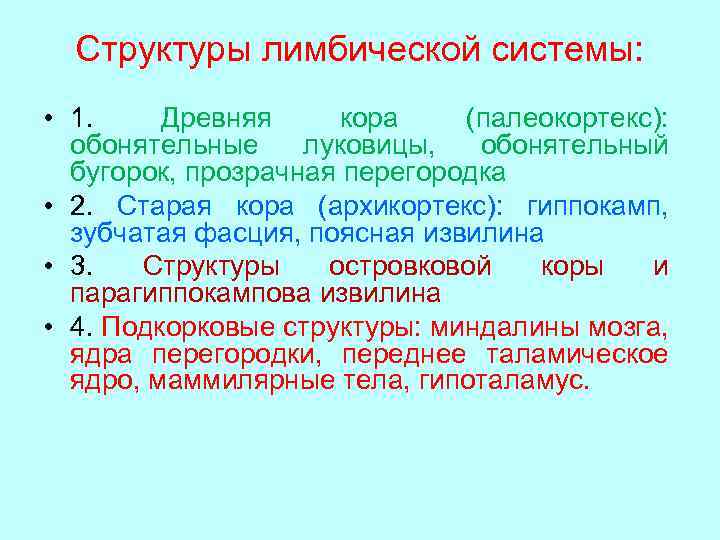 Структуры лимбической системы:

• 1. Древняя кора (палеокортекс): обонятельные луковицы, обонятельный бугорок, прозрачная перегородка

• 2. Старая кора (архикортекс): гиппокамп, зубчатая фасция, поясная извилина

• 3. Структуры островковой коры и парагиппокампова извилина

• 4. Подкорковые структуры: миндалины мозга, ядра перегородки, переднее таламическое ядро, маммилярные тела, гипоталамус.